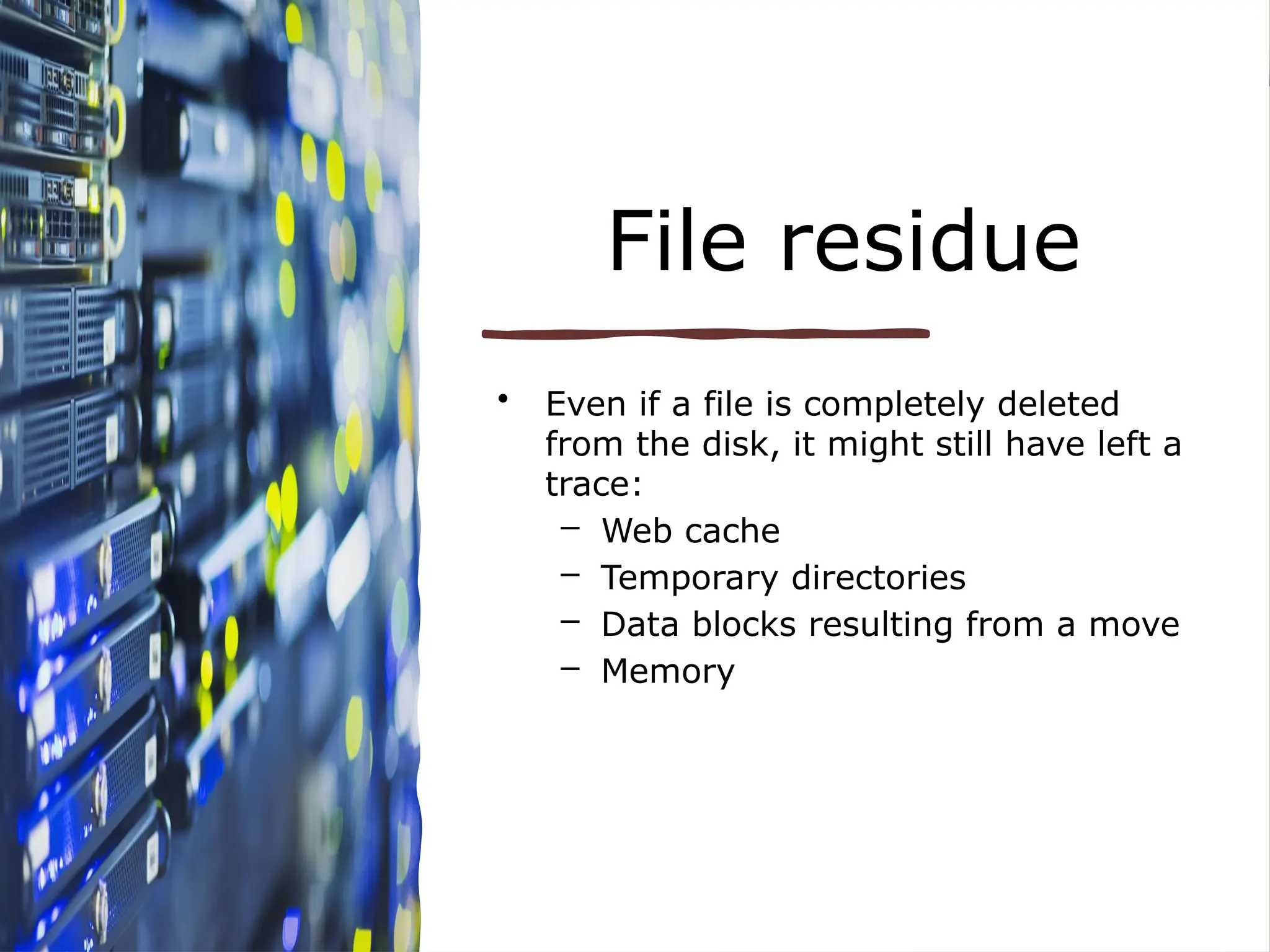 File residue

• Even if a file is completely deleted from the disk, it might still have left a trace:
  – Web cache
  – Temporary directories
  – Data blocks resulting from a move
  – Memory